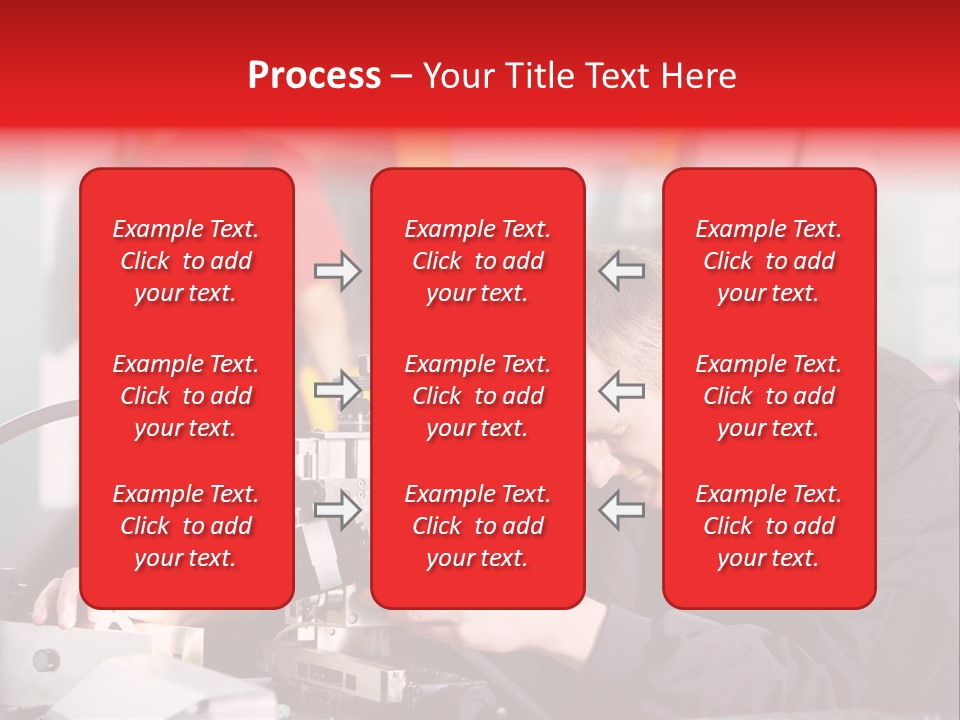 Process – Your Title Text Here

Example Text. Click to add your text.

Example Text. Click to add your text.

Example Text. Click to add your text.

Example Text. Click to add your text.

Example Text. Click to add your text.

Example Text. Click to add your text.

Example Text. Click to add your text.

Example Text. Click to add your text.

Example Text. Click to add your text.